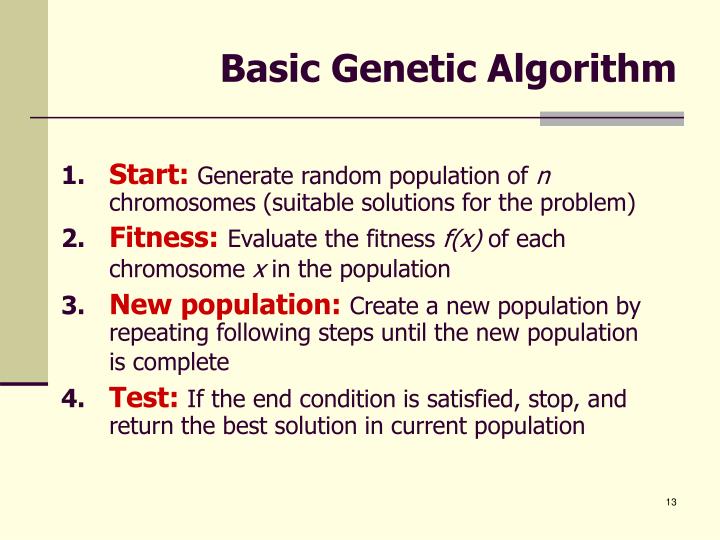 Basic Genetic Algorithm

1. Start: Generate random population of $n$ chromosomes (suitable solutions for the problem)

2. Fitness: Evaluate the fitness $f(x)$ of each chromosome $x$ in the population

3. New population: Create a new population by repeating following steps until the new population is complete

4. Test: If the end condition is satisfied, stop, and return the best solution in current population

13